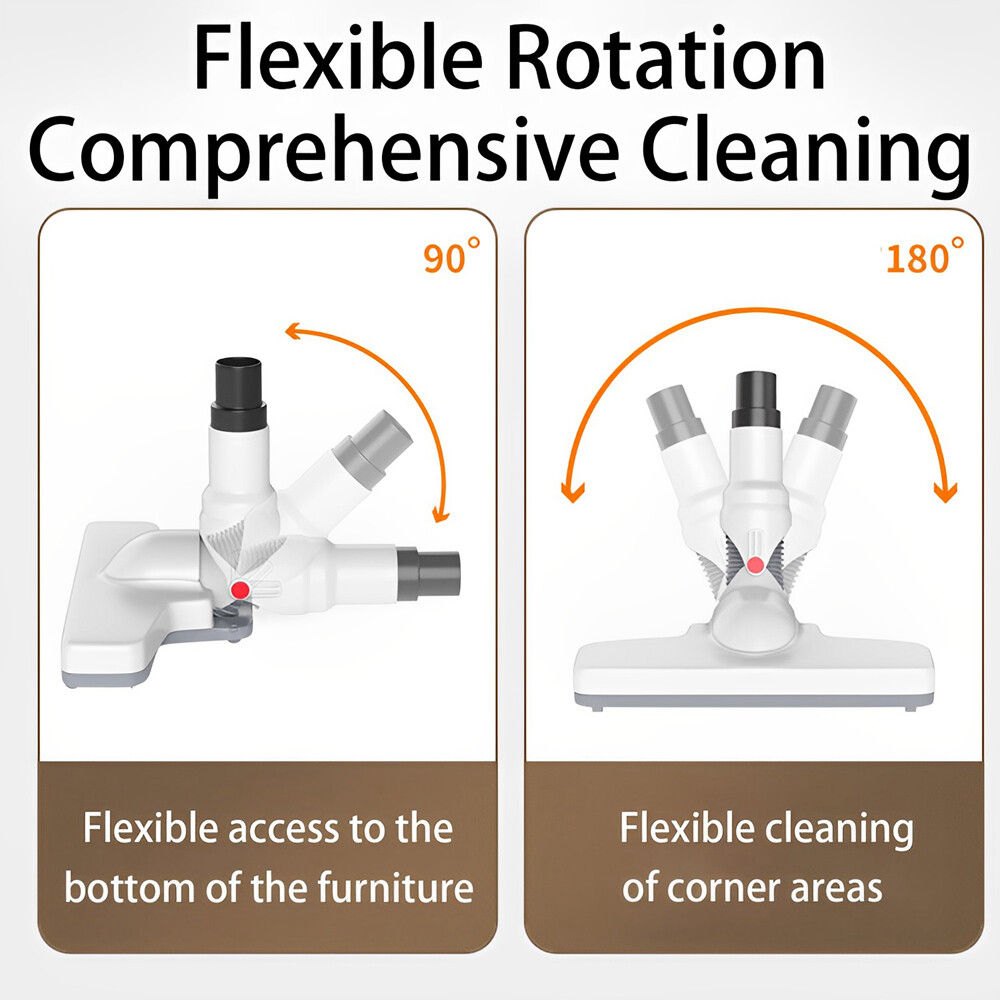 Flexible Rotation
Comprehensive Cleaning

90°

Flexible access to the bottom of the furniture

180°

Flexible cleaning of corner areas